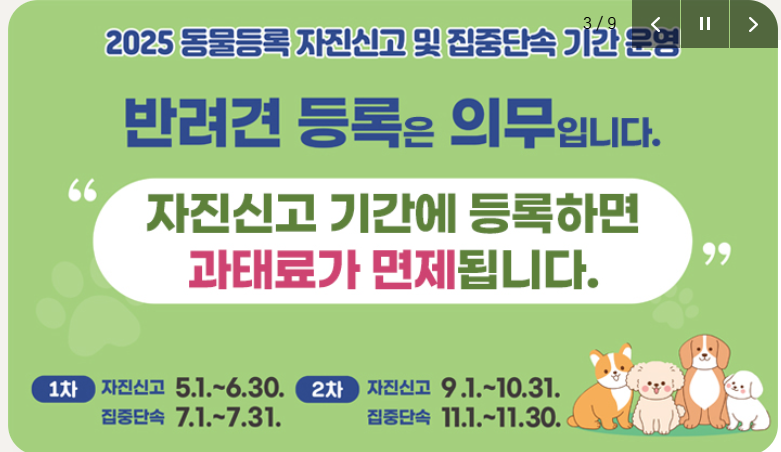 3 / 9

2025 동물등록 자진신고 및 집중단속 기간 운영

반려견 등록은 의무입니다.

“ 자진신고 기간에 등록하면 과태료가 면제됩니다. ”

1차 자진신고 5.1.~6.30.
집중단속 7.1.~7.31.

2차 자진신고 9.1.~10.31.
집중단속 11.1.~11.30.